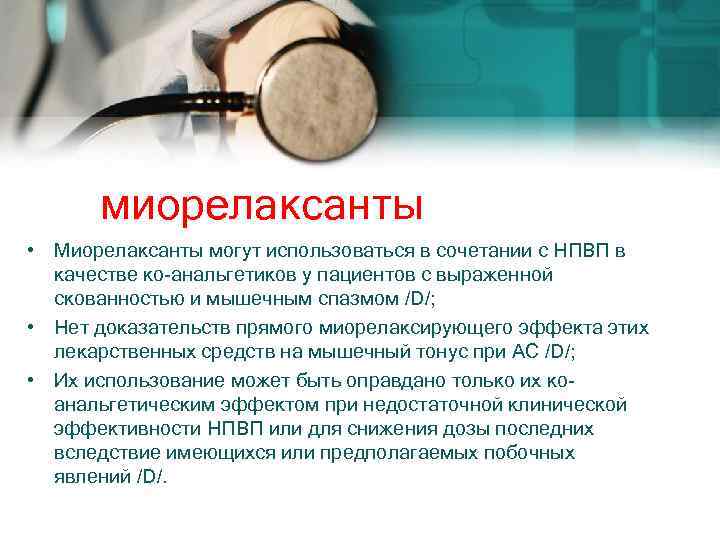 миорелаксанты

• Миорелаксанты могут использоваться в сочетании с НПВП в качестве ко-анальгетиков у пациентов с выраженной скованностью и мышечным спазмом /D/;

• Нет доказательств прямого миорелаксирующего эффекта этих лекарственных средств на мышечный тонус при АС /D/;

• Их использование может быть оправдано только их ко-анальгетическим эффектом при недостаточной клинической эффективности НПВП или для снижения дозы последних вследствие имеющихся или предполагаемых побочных явлений /D/.